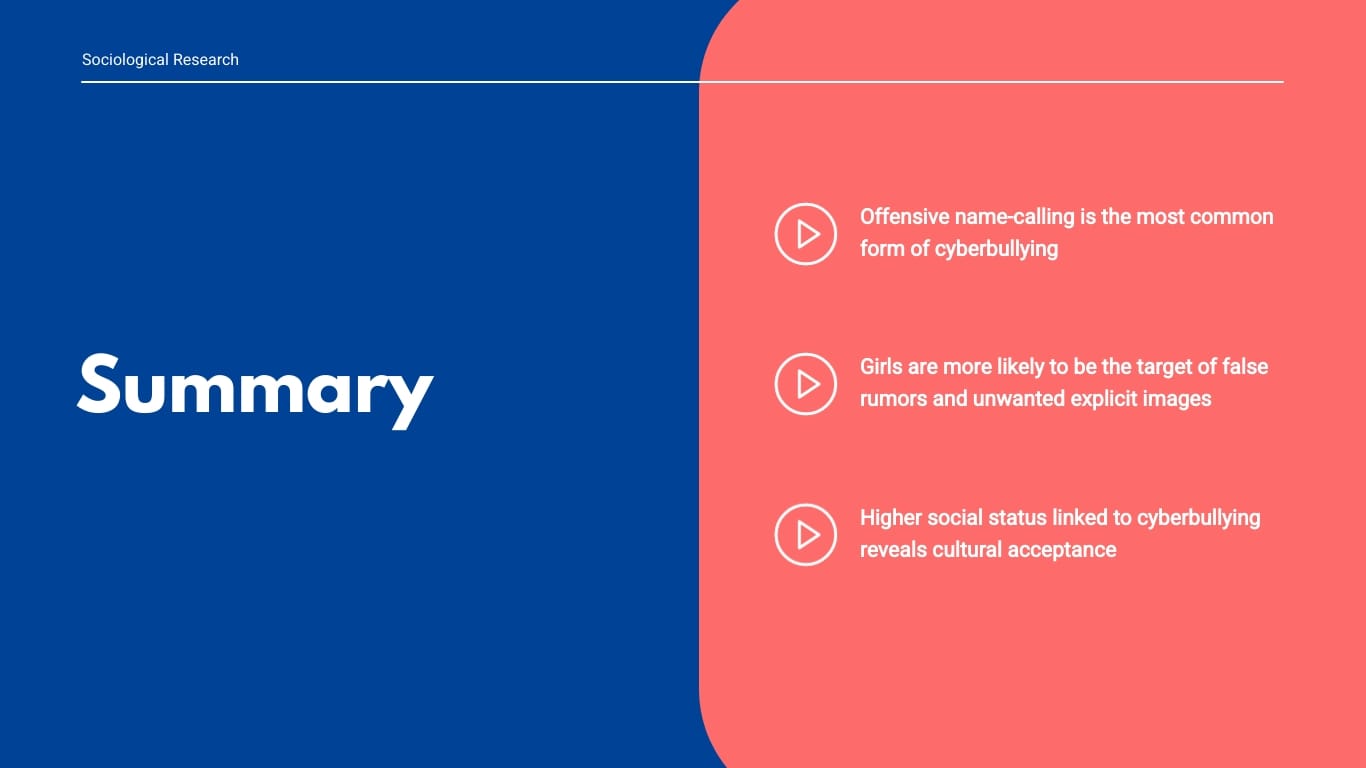 Sociological Research

Summary

Offensive name-calling is the most common form of cyberbullying

Girls are more likely to be the target of false rumors and unwanted explicit images

Higher social status linked to cyberbullying reveals cultural acceptance